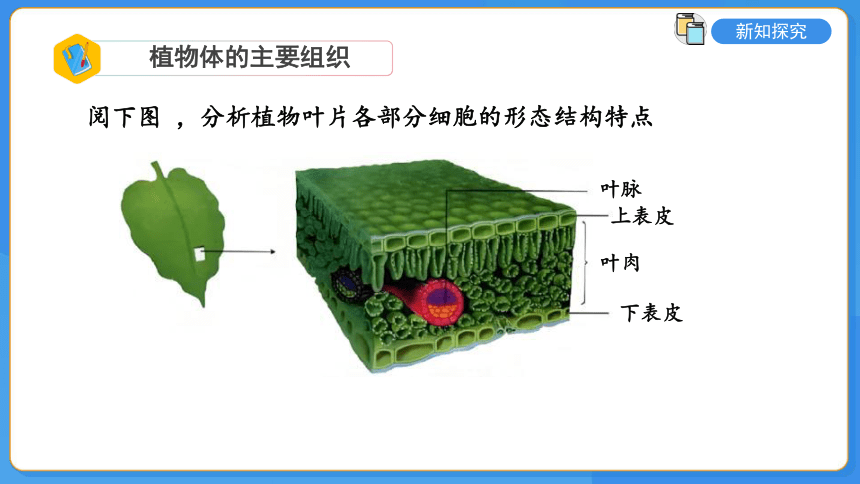 新知探究

植物体的主要组织

阅下图 ，分析植物叶片各部分细胞的形态结构特点

叶脉
上表皮
叶肉
下表皮